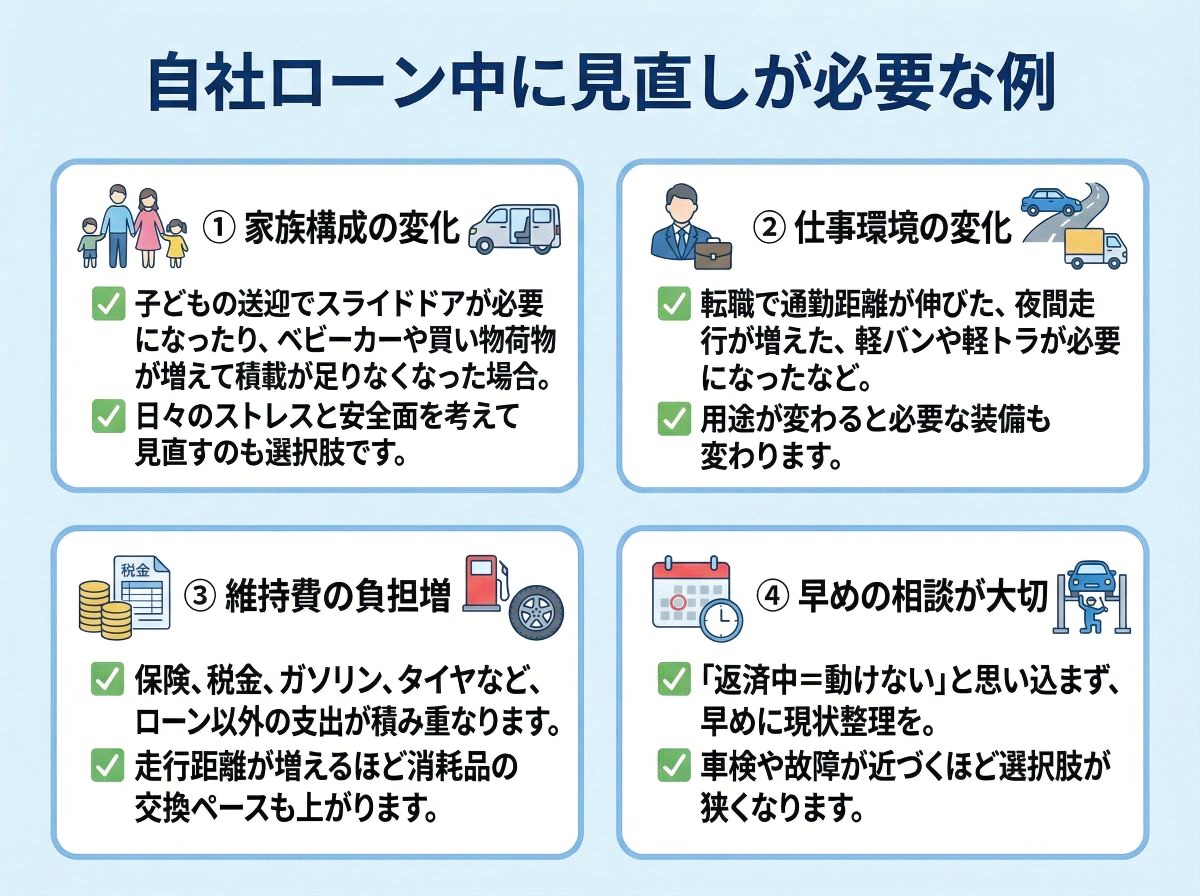 自社ローン中に見直しが必要な例

① 家族構成の変化

子どもの送迎でスライドドアが必要になったり、ベビーカーや買い物荷物が増えて積載が足りなくなった場合。

日々のストレスと安全面を考えて見直すのも選択肢です。

② 仕事環境の変化

転職で通勤距離が伸びた、夜間走行が増えた、軽バンや軽トラが必要になったなど。

用途が変わると必要な装備も変わります。

税金

③ 維持費の負担増

保険、税金、ガソリン、タイヤなど、ローン以外の支出が積み重なります。

走行距離が増えるほど消耗品の交換ペースも上がります。

④ 早めの相談が大切

「返済中＝動けない」と思い込まず、早めに現状整理を。

車検や故障が近づくほど選択肢が狭くなります。